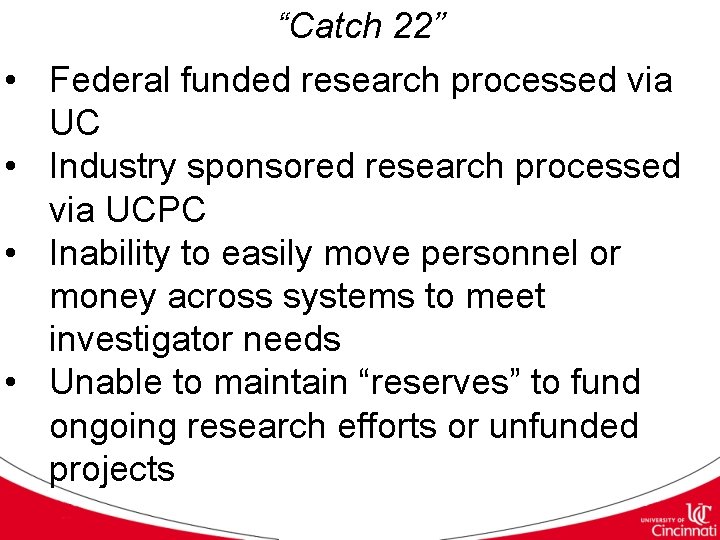 "Catch 22"

• Federal funded research processed via UC
• Industry sponsored research processed via UCPC
• Inability to easily move personnel or money across systems to meet investigator needs
• Unable to maintain "reserves" to fund ongoing research efforts or unfunded projects

UNIVERSITY OF Cincinnati